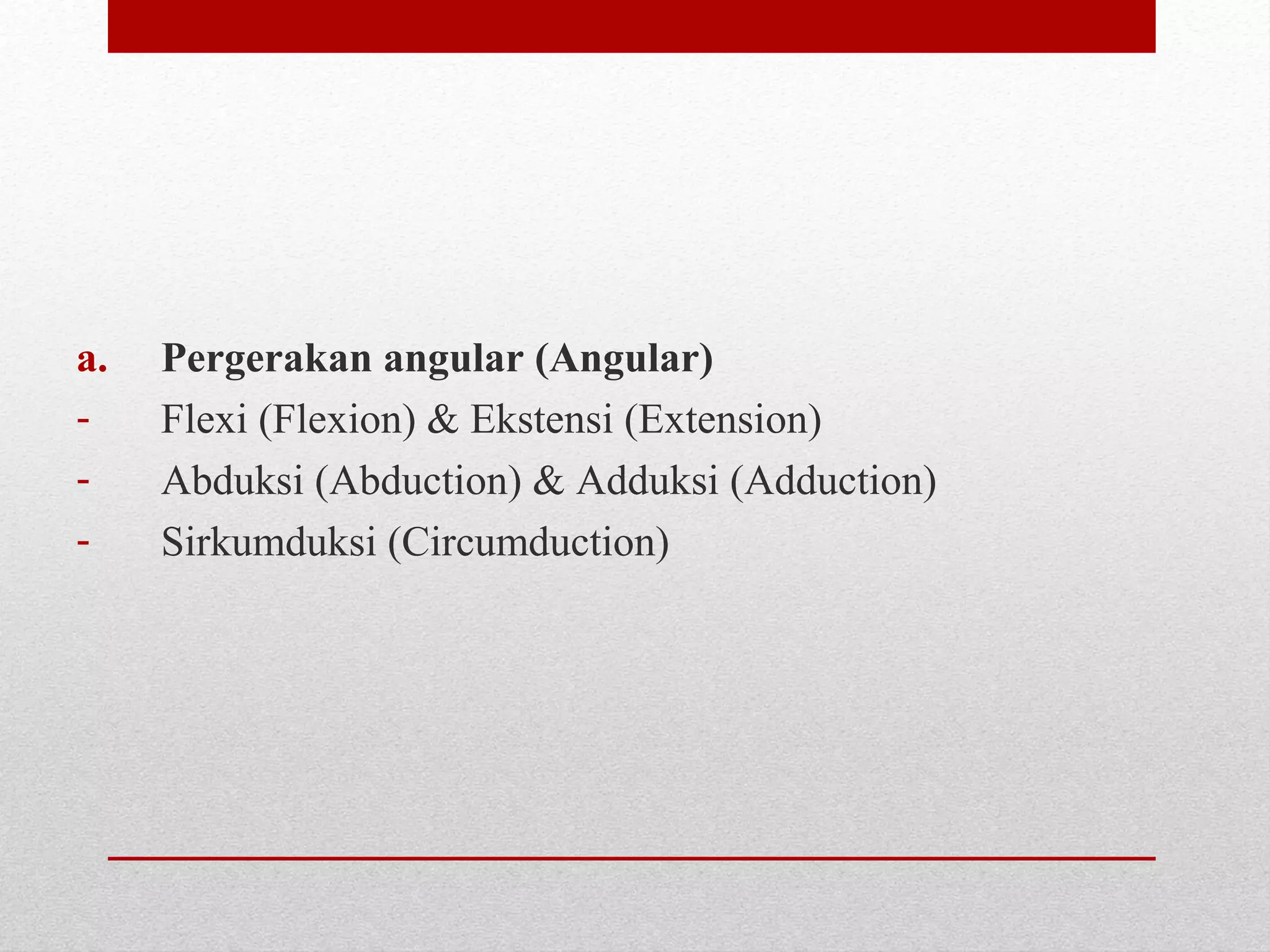 a. Pergerakan angular (Angular)

- Flexi (Flexion) & Ekstensi (Extension)
- Abduksi (Abduction) & Adduksi (Adduction)
- Sirkumduksi (Circumduction)